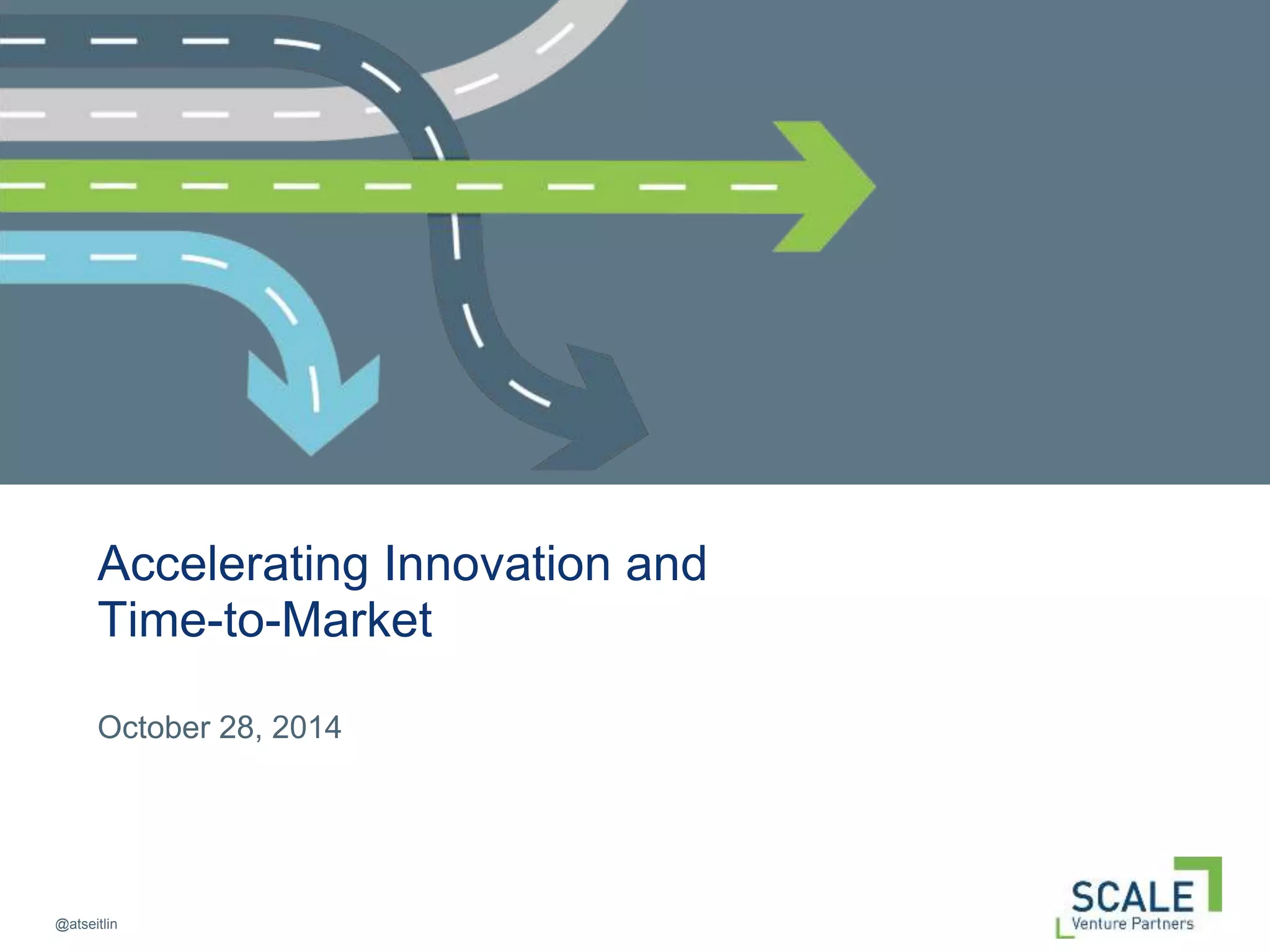 Accelerating Innovation and Time-to-Market

October 28, 2014

@atseitlin

SCALE
Venture Partners